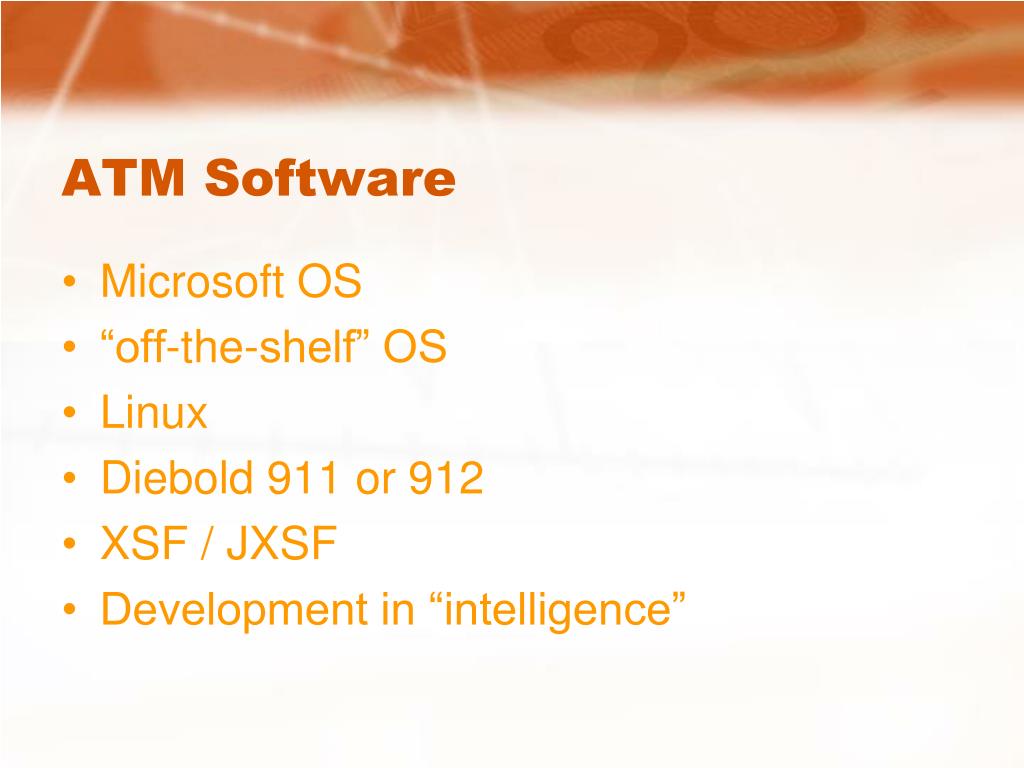 ATM Software

• Microsoft OS
• “off-the-shelf” OS
• Linux
• Diebold 911 or 912
• XSF / JXSF
• Development in “intelligence”